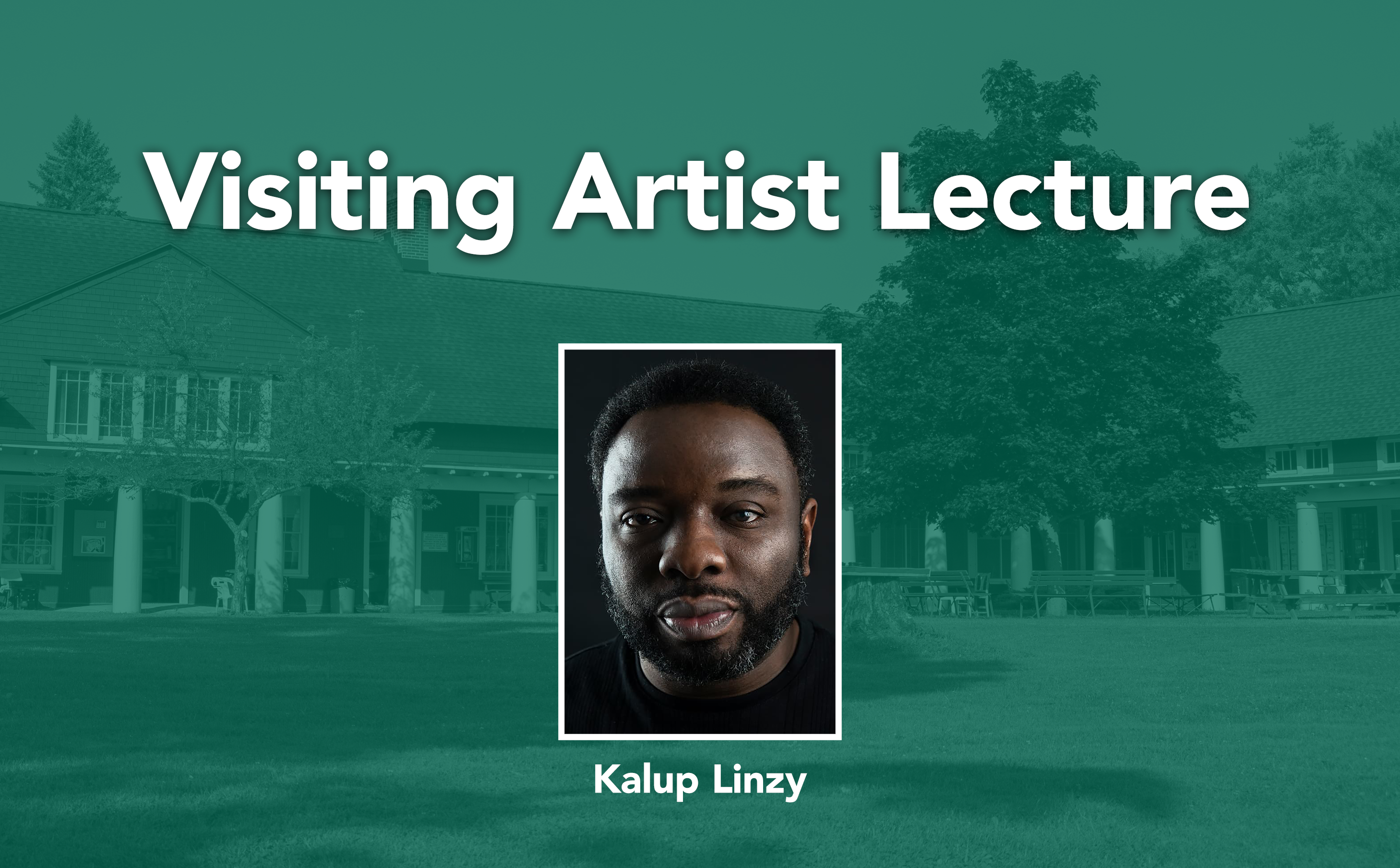 Visiting Artist Lecture

Kalup Linzy